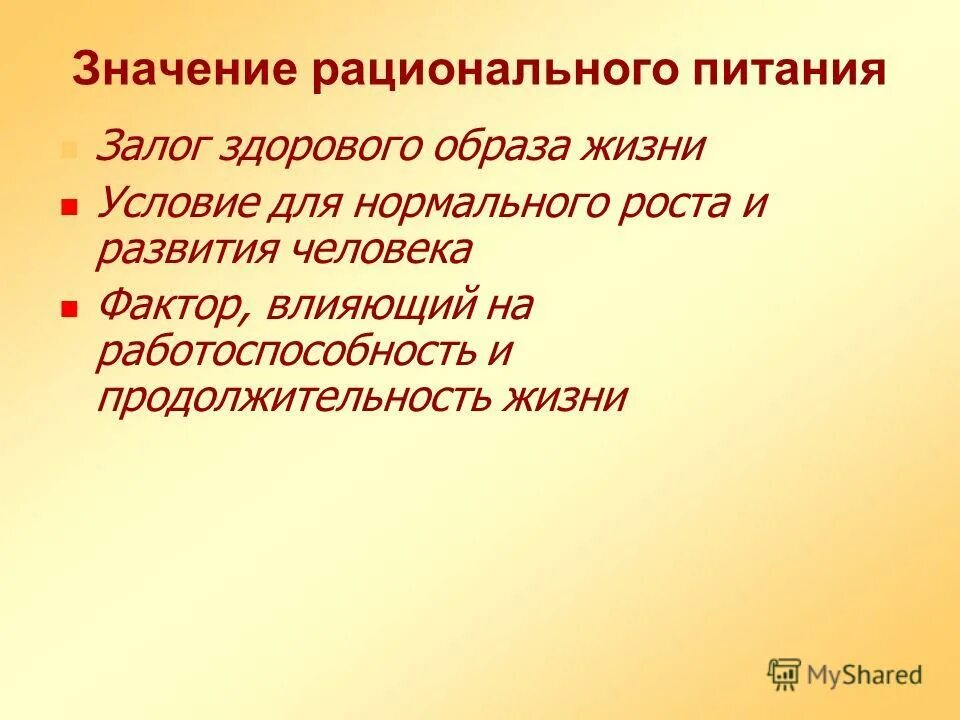 Значение рационального питания

Залог здорового образа жизни

Условие для нормального роста и развития человека

Фактор, влияющий на работоспособность и продолжительность жизни

MyShared